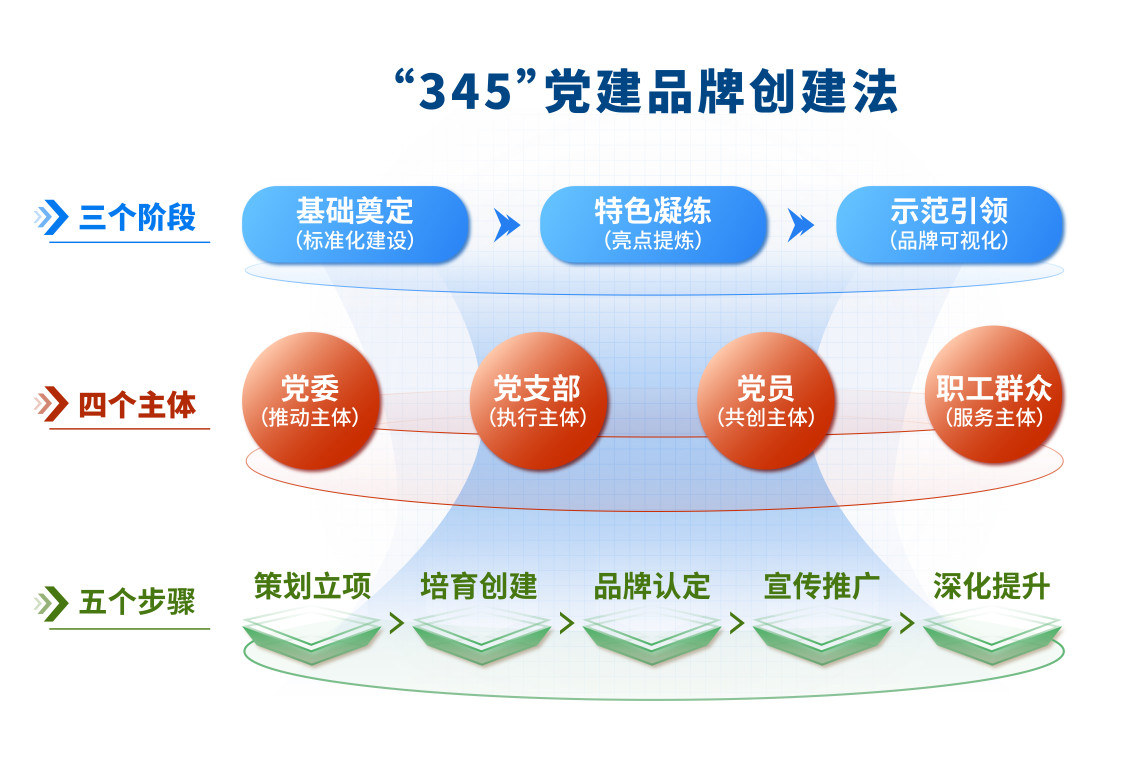 “345”党建品牌创建法

三个阶段

基础奠定
（标准化建设）

特色凝练
（亮点提炼）

示范引领
（品牌可视化）

四个主体

党委
（推动主体）

党支部
（执行主体）

党员
（共创主体）

职工群众
（服务主体）

五个步骤

策划立项

培育创建

品牌认定

宣传推广

深化提升